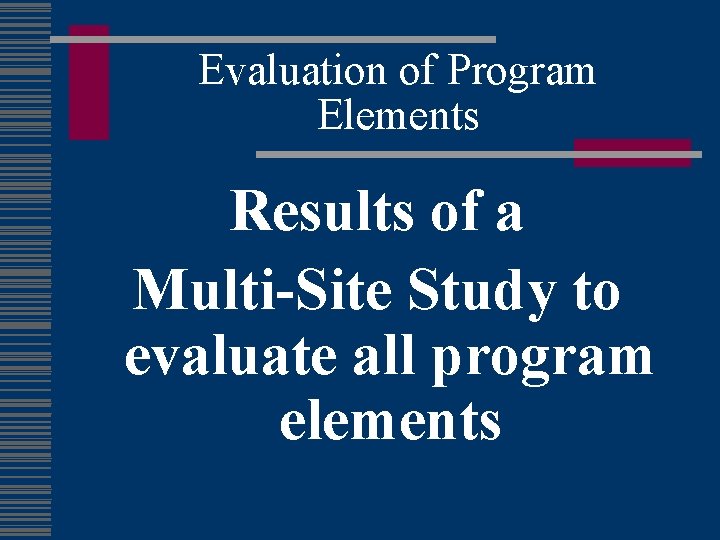 Evaluation of Program Elements

Results of a Multi-Site Study to evaluate all program elements